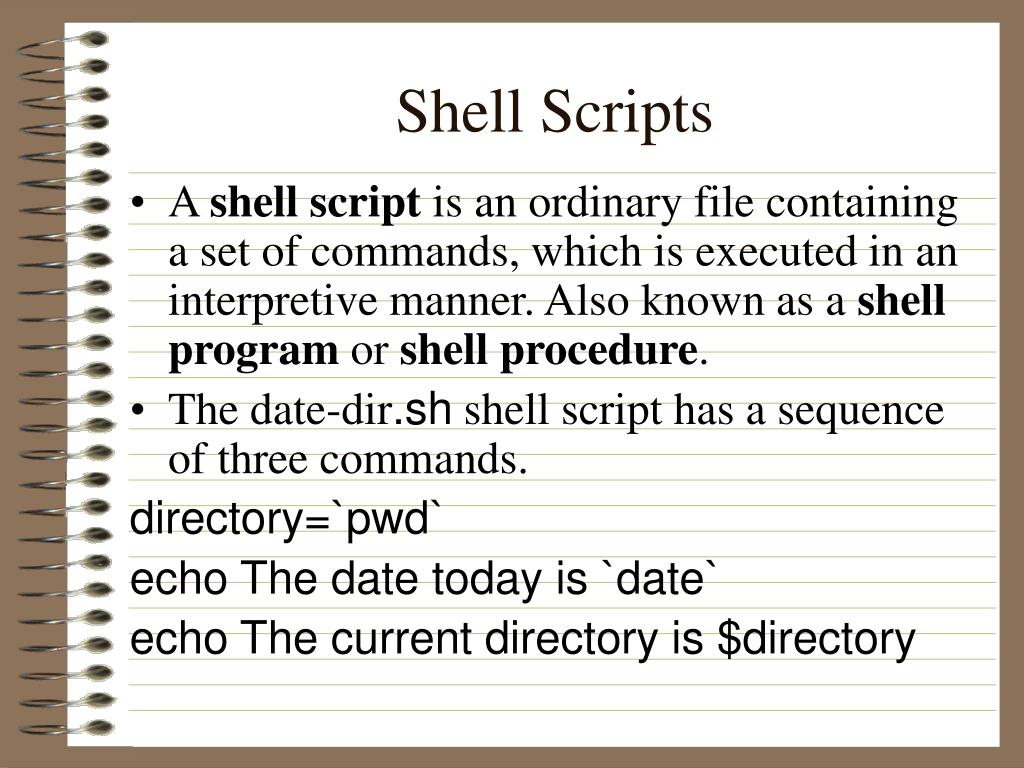 Shell Scripts

• A shell script is an ordinary file containing a set of commands, which is executed in an interpretive manner. Also known as a shell program or shell procedure.

• The date-dir.sh shell script has a sequence of three commands.

directory=`pwd`

echo The date today is `date`

echo The current directory is \$directory